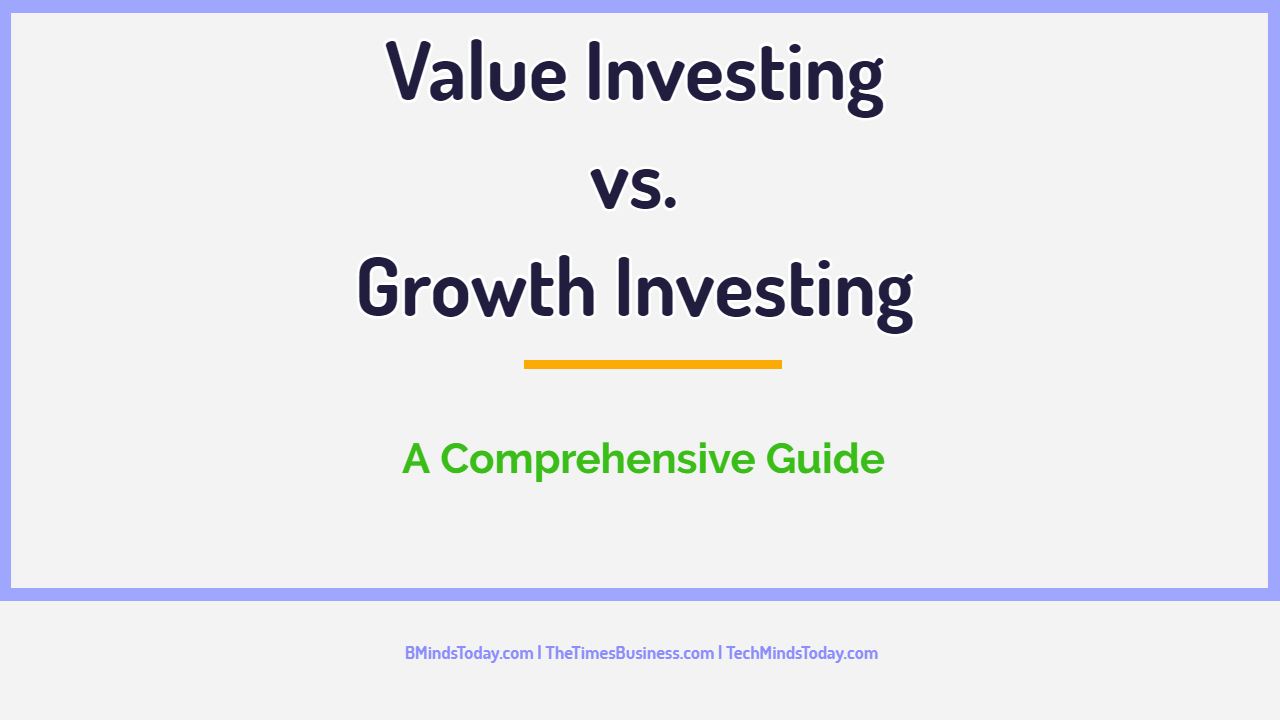 Value Investing
vs.
Growth Investing

A Comprehensive Guide

BMindsToday.com | TheTimesBusiness.com | TechMindsToday.com